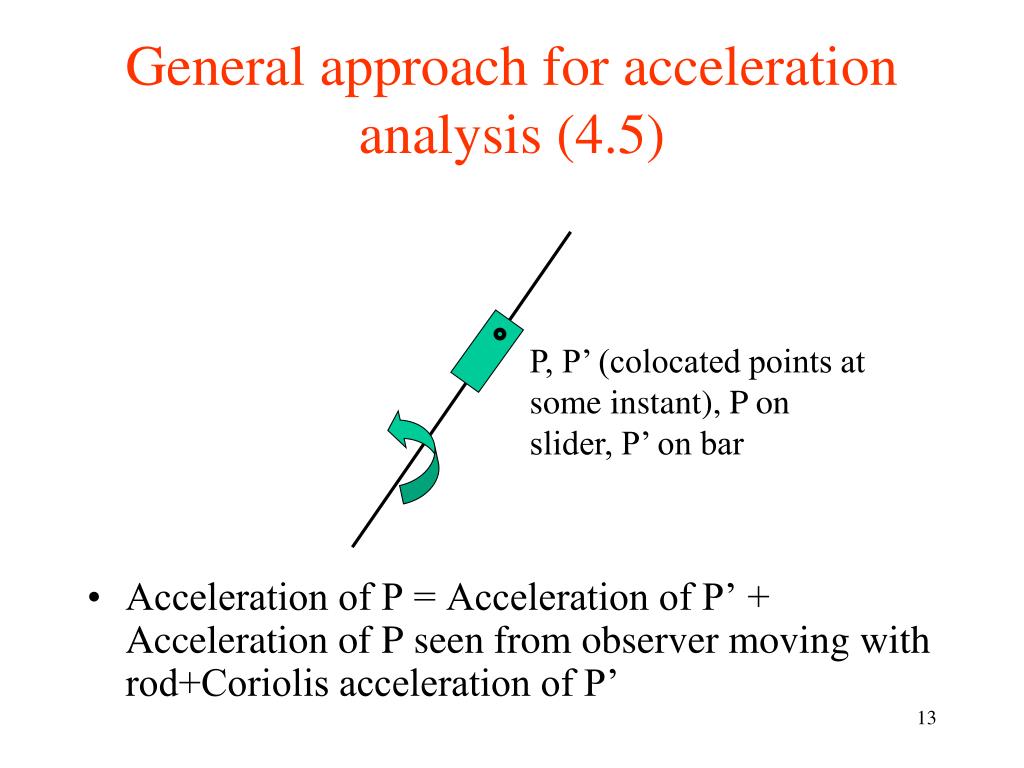 General approach for acceleration analysis (4.5)

P, P’ (colocated points at some instant), P on slider, P’ on bar

• Acceleration of P = Acceleration of P’ + Acceleration of P seen from observer moving with rod+Coriolis acceleration of P’

13